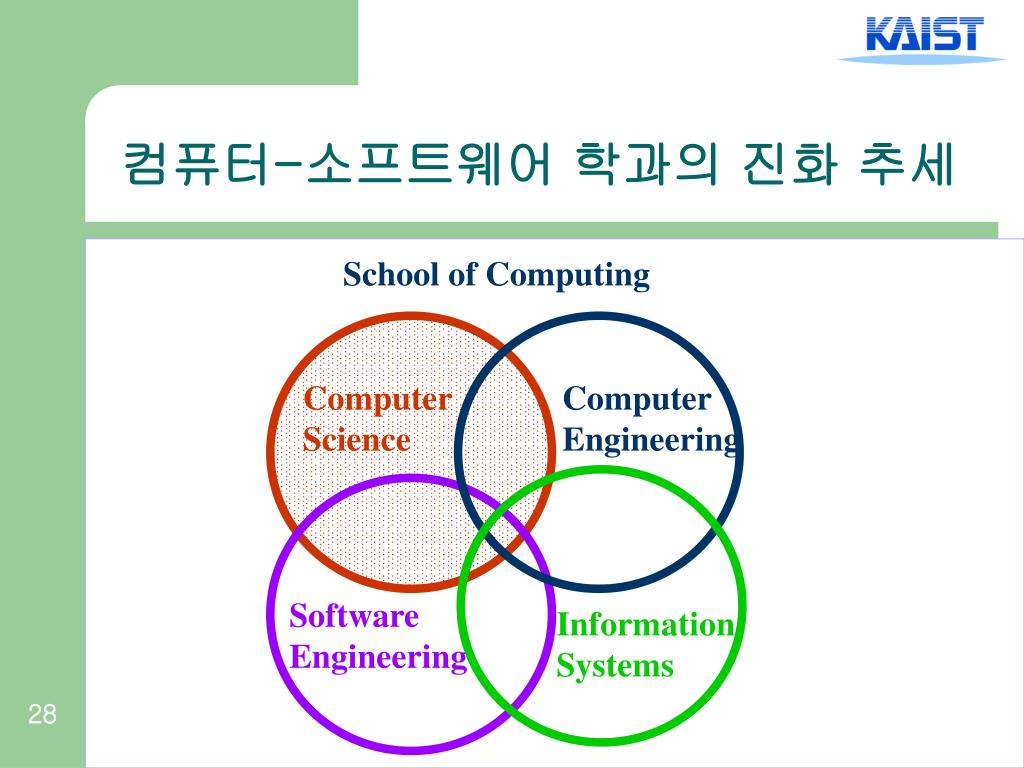 KAIST

컴퓨터-소프트웨어 학과의 진화 추세

School of Computing

Computer Science

Computer Engineering

Software Engineering

Information Systems

28